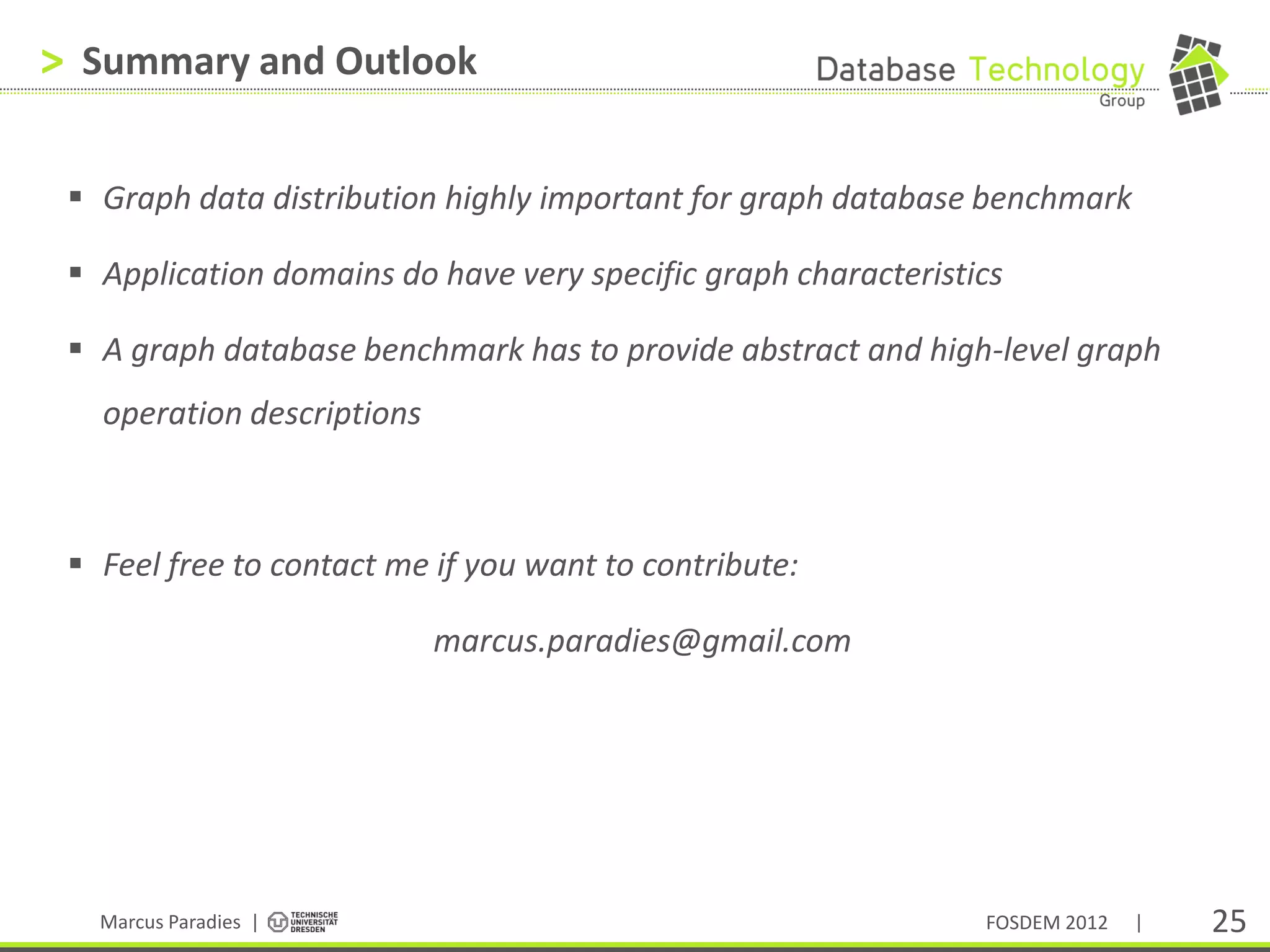 > Summary and Outlook

Database Technology Group

▪ Graph data distribution highly important for graph database benchmark

▪ Application domains do have very specific graph characteristics

▪ A graph database benchmark has to provide abstract and high-level graph operation descriptions

▪ Feel free to contact me if you want to contribute:

marcus.paradies@gmail.com

Marcus Paradies | TECHNISCHE UNIVERSITÄT DRESDEN

FOSDEM 2012 | 25